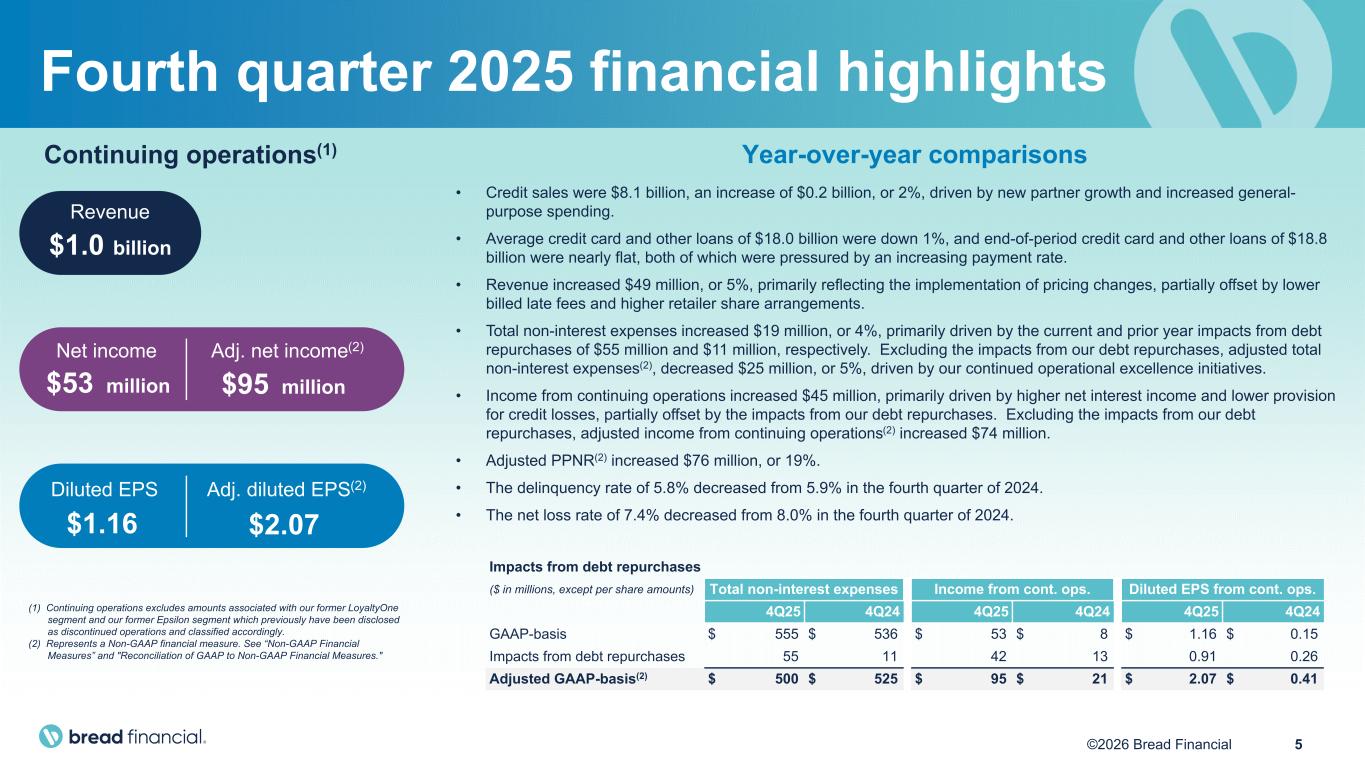 Fourth quarter 2025 financial highlights

Continuing operations$^{(1)}$

Revenue
$1.0 billion

Net income
$53 million

Adj. net income$^{(2)}$
$95 million

Diluted EPS
$1.16

Adj. diluted EPS$^{(2)}$
$2.07

(1) Continuing operations excludes amounts associated with our former LoyaltyOne segment and our former Epsilon segment which previously have been disclosed as discontinued operations and classified accordingly.
(2) Represents a Non-GAAP financial measure. See "Non-GAAP Financial Measures" and "Reconciliation of GAAP to Non-GAAP Financial Measures."

Year-over-year comparisons

• Credit sales were $8.1 billion, an increase of $0.2 billion, or 2%, driven by new partner growth and increased general-purpose spending.
• Average credit card and other loans of $18.0 billion were down 1%, and end-of-period credit card and other loans of $18.8 billion were nearly flat, both of which were pressured by an increasing payment rate.
• Revenue increased $49 million, or 5%, primarily reflecting the implementation of pricing changes, partially offset by lower billed late fees and higher retailer share arrangements.
• Total non-interest expenses increased $19 million, or 4%, primarily driven by the current and prior year impacts from debt repurchases of $55 million and $11 million, respectively. Excluding the impacts from our debt repurchases, adjusted total non-interest expenses$^{(2)}$, decreased $25 million, or 5%, driven by our continued operational excellence initiatives.
• Income from continuing operations increased $45 million, primarily driven by higher net interest income and lower provision for credit losses, partially offset by the impacts from our debt repurchases. Excluding the impacts from our debt repurchases, adjusted income from continuing operations$^{(2)}$ increased $74 million.
• Adjusted PPNR$^{(2)}$ increased $76 million, or 19%.
• The delinquency rate of 5.8% decreased from 5.9% in the fourth quarter of 2024.
• The net loss rate of 7.4% decreased from 8.0% in the fourth quarter of 2024.

Impacts from debt repurchases

| ($ in millions, except per share amounts) | Total non-interest expenses | | Income from cont. ops. | | Diluted EPS from cont. ops. | |
|---|---|---|---|---|---|---|
| | 4Q25 | 4Q24 | 4Q25 | 4Q24 | 4Q25 | 4Q24 |
| GAAP-basis | $ 555 | $ 536 | $ 53 | $ 8 | $ 1.16 | $ 0.15 |
| Impacts from debt repurchases | 55 | 11 | 42 | 13 | 0.91 | 0.26 |
| Adjusted GAAP-basis$^{(2)}$ | $ 500 | $ 525 | $ 95 | $ 21 | $ 2.07 | $ 0.41 |

bread financial.

©2026 Bread Financial 5